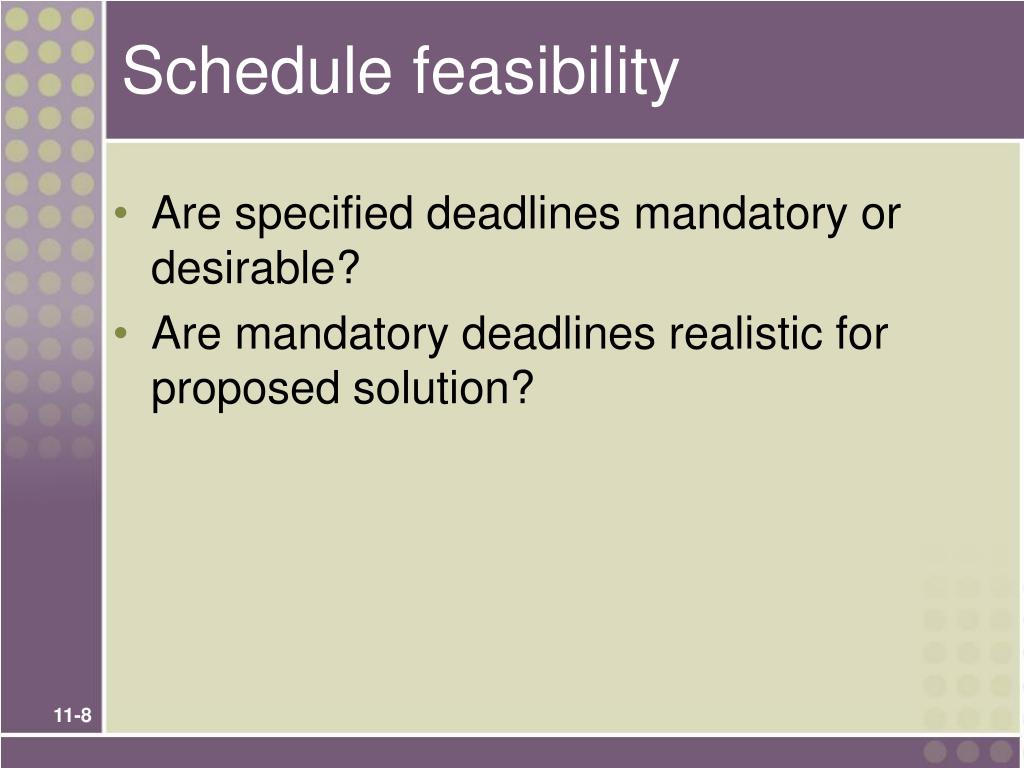 Schedule feasibility

• Are specified deadlines mandatory or desirable?
• Are mandatory deadlines realistic for proposed solution?

11-8